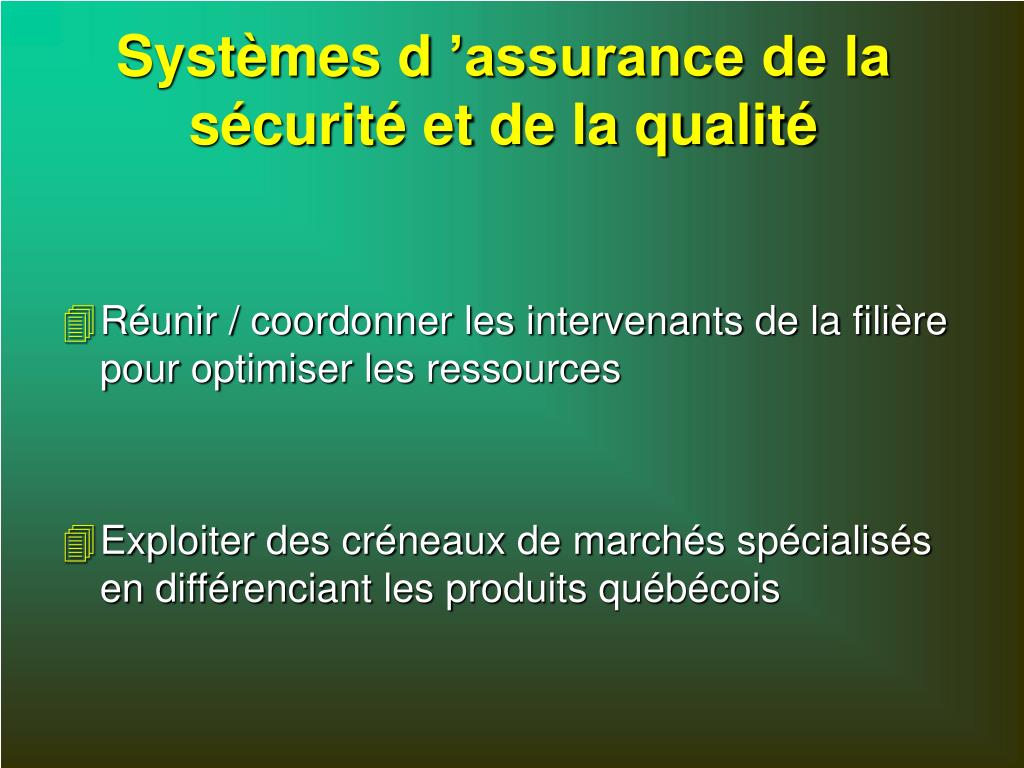 Systèmes d ’assurance de la sécurité et de la qualité

Réunir / coordonner les intervenants de la filière pour optimiser les ressources

Exploiter des créneaux de marchés spécialisés en différenciant les produits québécois